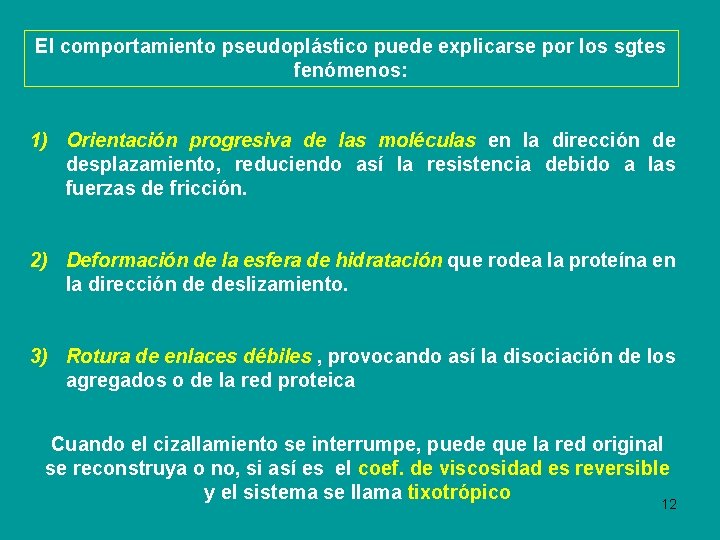 El comportamiento pseudoplástico puede explicarse por los sgtes fenómenos:

1) Orientación progresiva de las moléculas en la dirección de desplazamiento, reduciendo así la resistencia debido a las fuerzas de fricción.

2) Deformación de la esfera de hidratación que rodea la proteína en la dirección de deslizamiento.

3) Rotura de enlaces débiles , provocando así la disociación de los agregados o de la red proteica

Cuando el cizallamiento se interrumpe, puede que la red original se reconstruya o no, si así es el coef. de viscosidad es reversible y el sistema se llama tixotrópico

12